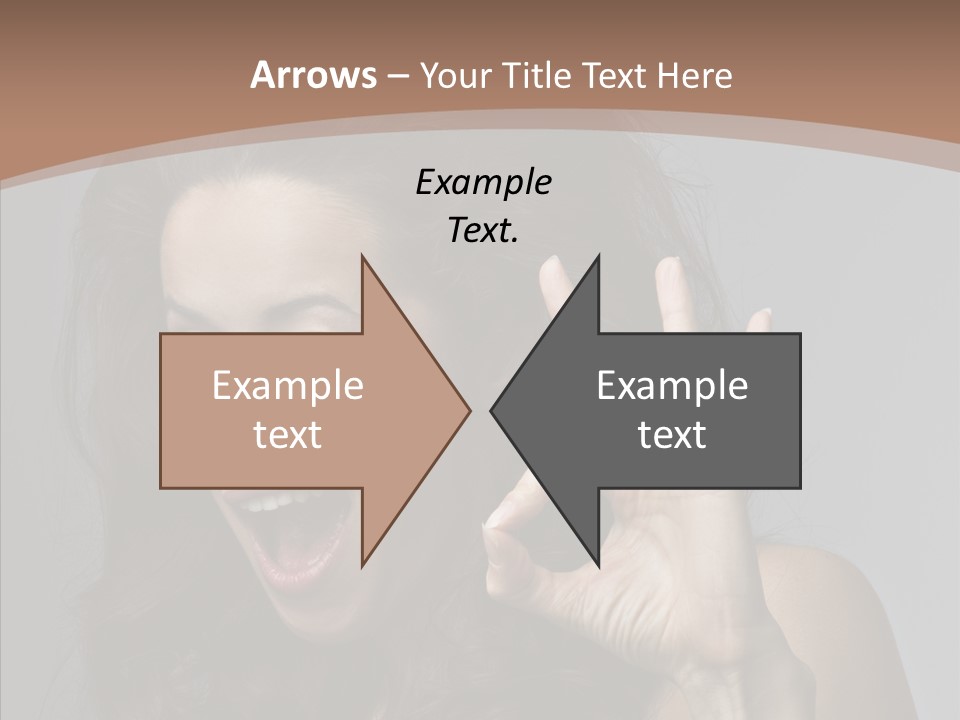 Arrows – Your Title Text Here

Example Text.

Example text

Example text